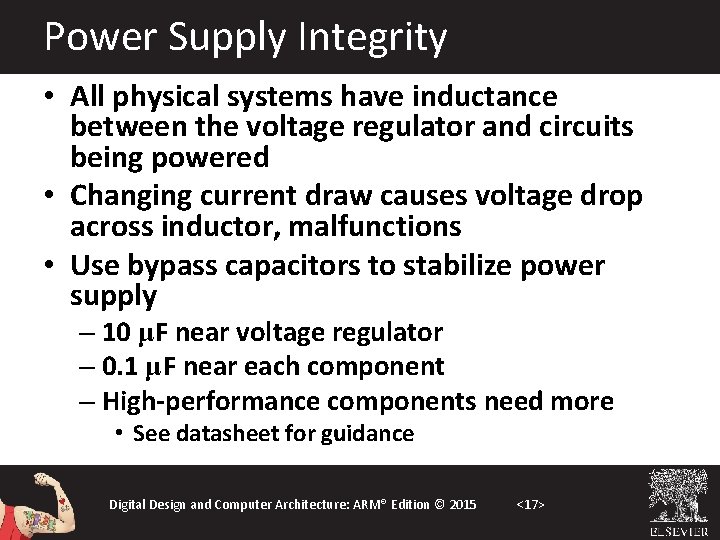 Power Supply Integrity

• All physical systems have inductance between the voltage regulator and circuits being powered
• Changing current draw causes voltage drop across inductor, malfunctions
• Use bypass capacitors to stabilize power supply
– 10 μF near voltage regulator
– 0.1 μF near each component
– High-performance components need more
• See datasheet for guidance

Digital Design and Computer Architecture: ARM® Edition © 2015 <17>

ELSEVIER